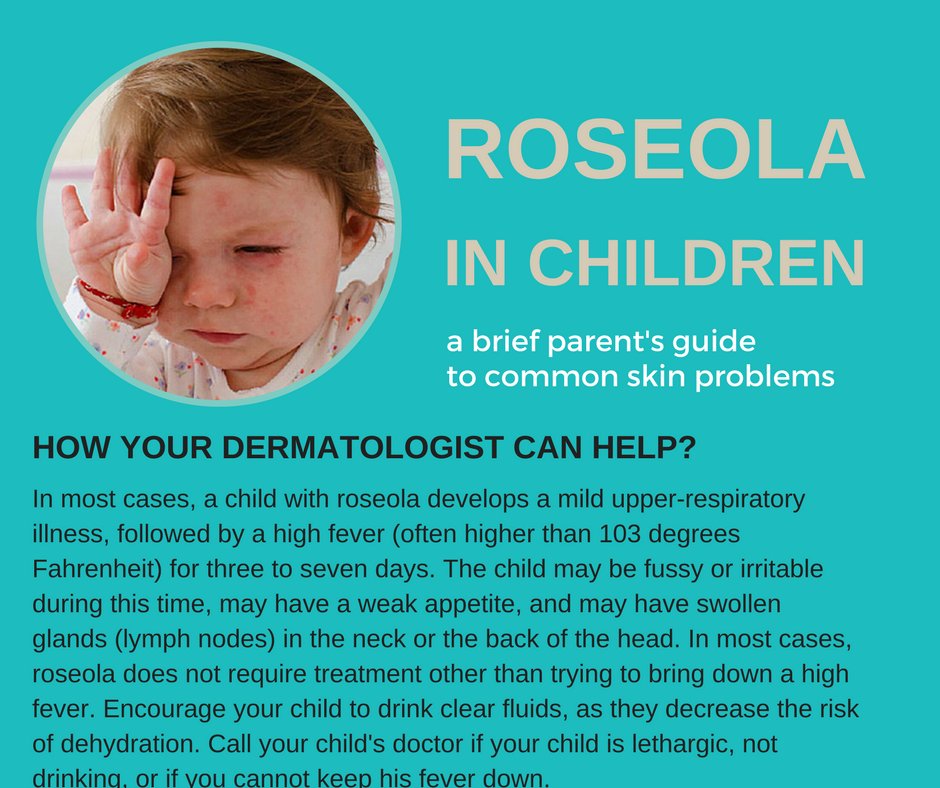 ROSEOLA
IN CHILDREN

a brief parent's guide
to common skin problems

HOW YOUR DERMATOLOGIST CAN HELP?

In most cases, a child with roseola develops a mild upper-respiratory illness, followed by a high fever (often higher than 103 degrees Fahrenheit) for three to seven days. The child may be fussy or irritable during this time, may have a weak appetite, and may have swollen glands (lymph nodes) in the neck or the back of the head. In most cases, roseola does not require treatment other than trying to bring down a high fever. Encourage your child to drink clear fluids, as they decrease the risk of dehydration. Call your child's doctor if your child is lethargic, not drinking, or if you cannot keep his fever down.